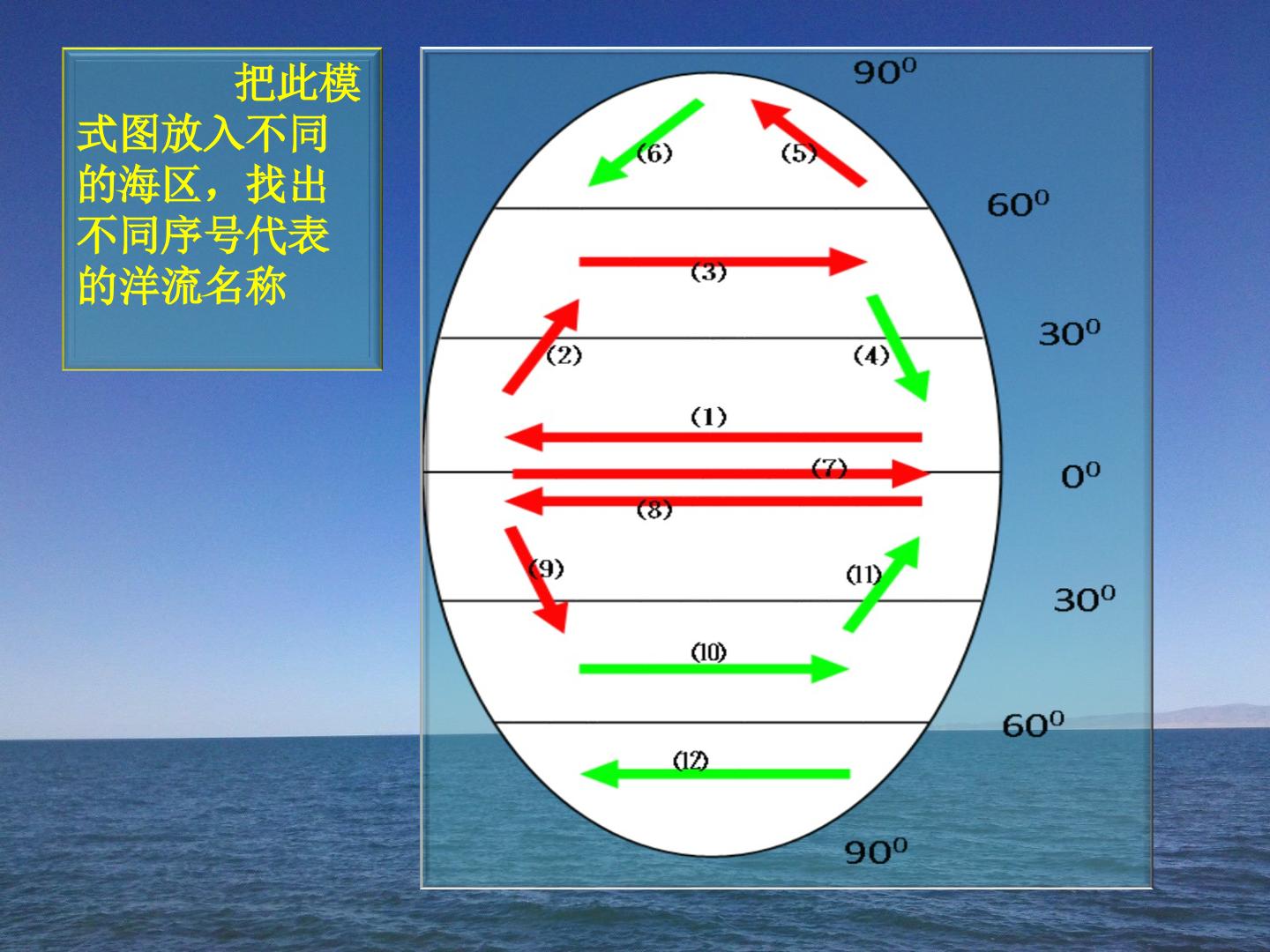 把此模式图放入不同的海区，找出不同序号代表的洋流名称

$90^0$

(6)

(5)

$60^0$

(3)

$30^0$

(2)

(4)

(1)

(7)

$0^0$

(8)

(9)

(11)

$30^0$

(10)

$60^0$

(12)

$90^0$